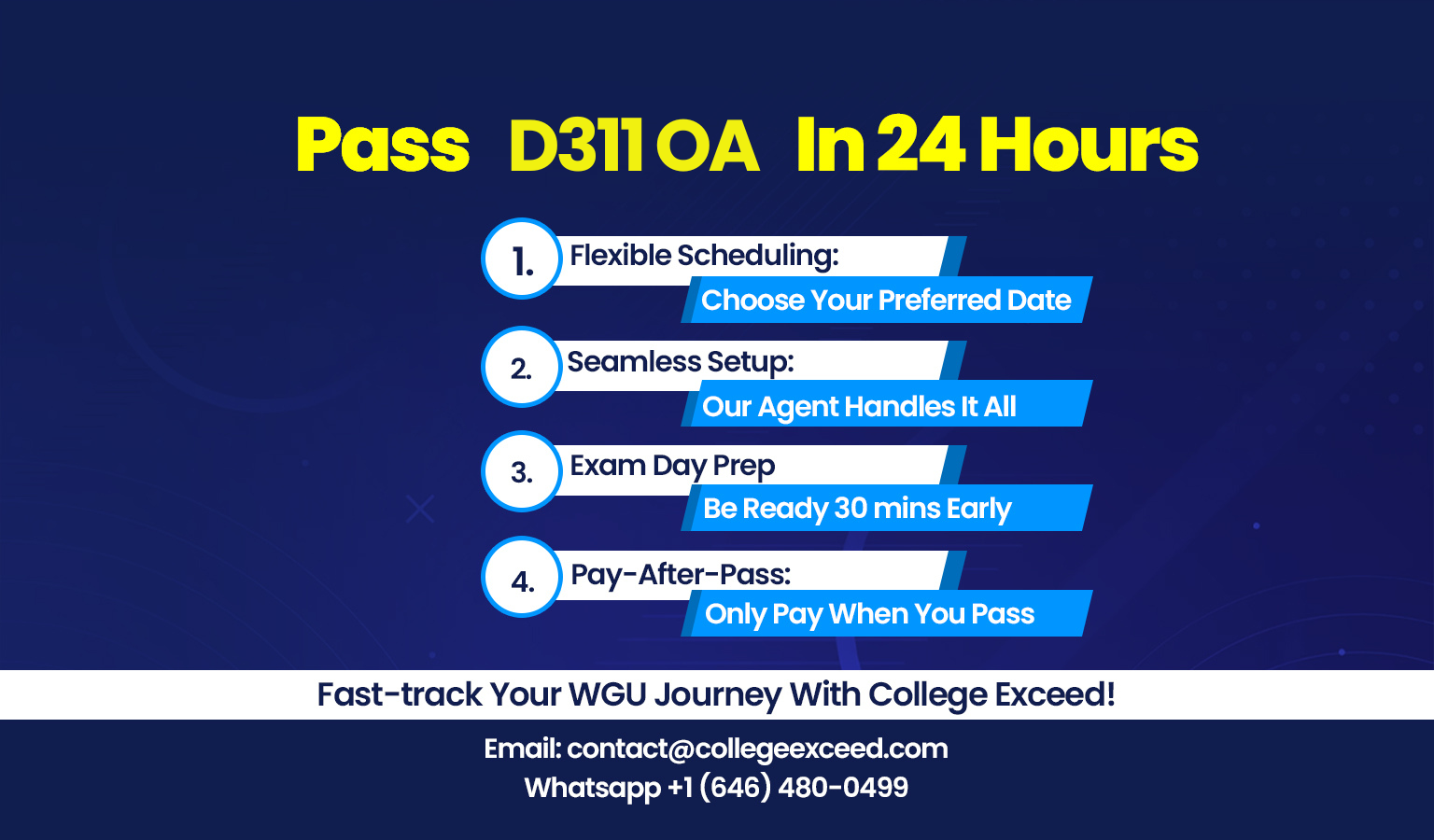 Pass D311 OA In 24 Hours

1. Flexible Scheduling:
Choose Your Preferred Date

2. Seamless Setup:
Our Agent Handles It All

3. Exam Day Prep
Be Ready 30 mins Early

4. Pay-After-Pass:
Only Pay When You Pass

Fast-track Your WGU Journey With College Exceed!

Email: contact@collegeexceed.com
Whatsapp +1 (646) 480-0499